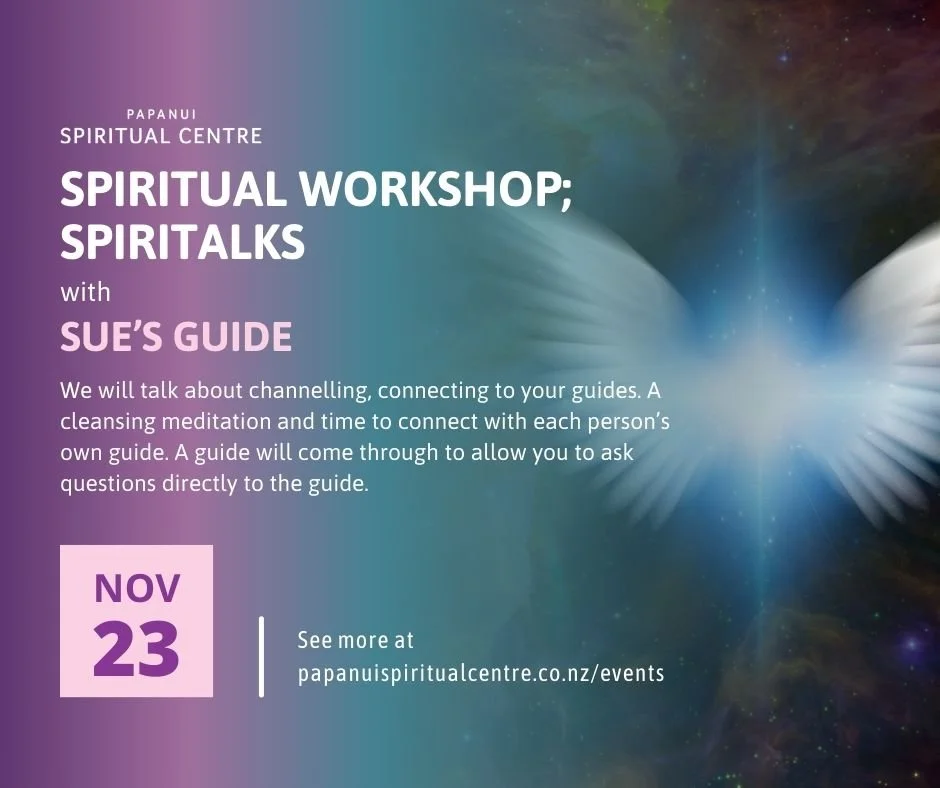 PAPANUI
SPIRITUAL CENTRE

SPIRITUAL WORKSHOP; SPIRITALKS

with

SUE'S GUIDE

We will talk about channelling, connecting to your guides. A cleansing meditation and time to connect with each person's own guide. A guide will come through to allow you to ask questions directly to the guide.

NOV
23

See more at
papanuispiritualcentre.co.nz/events